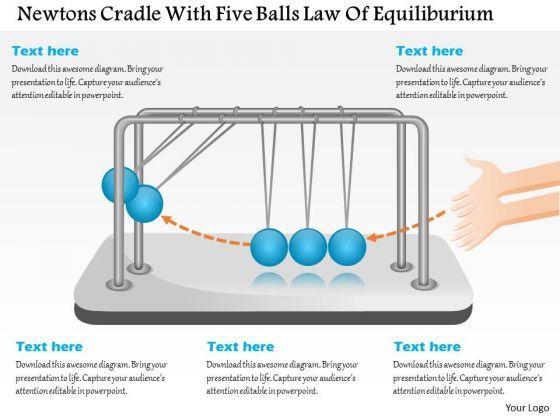 Newtons Cradle With Five Balls Law Of Equiliburium

Text here

Download this awesome diagram. Bring your presentation to life. Capture your audience's attention editable in powerpoint.

Text here

Download this awesome diagram. Bring your presentation to life. Capture your audience's attention editable in powerpoint.

Text here

Download this awesome diagram. Bring your presentation to life. Capture your audience's attention editable in powerpoint.

Text here

Download this awesome diagram. Bring your presentation to life. Capture your audience's attention editable in powerpoint.

Text here

Download this awesome diagram. Bring your presentation to life. Capture your audience's attention editable in powerpoint.

Your Logo